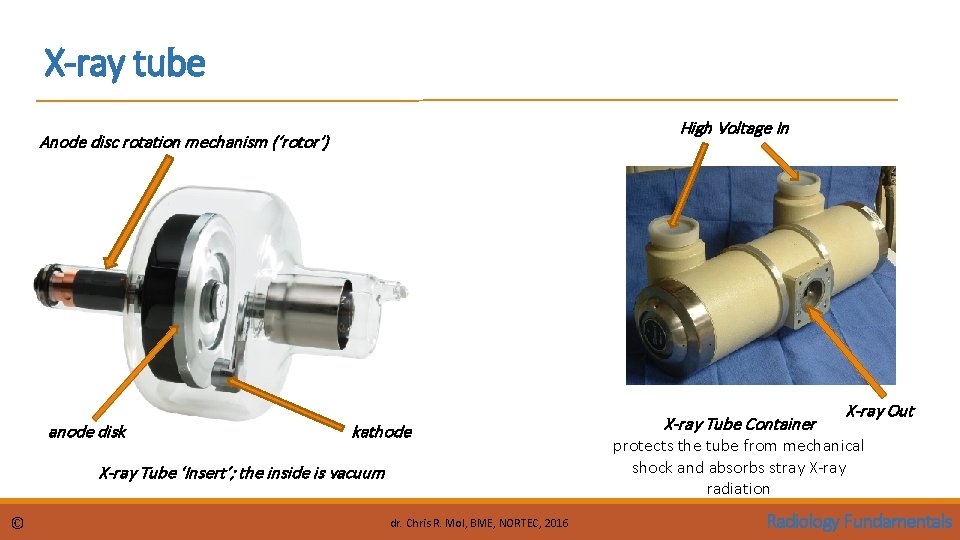 X-ray tube

Anode disc rotation mechanism ('rotor')

anode disk

kathode

X-ray Tube 'Insert'; the inside is vacuum

High Voltage In

X-ray Out

X-ray Tube Container
protects the tube from mechanical shock and absorbs stray X-ray radiation

©

dr. Chris R. Mol, BME, NORTEC, 2016

Radiology Fundamentals